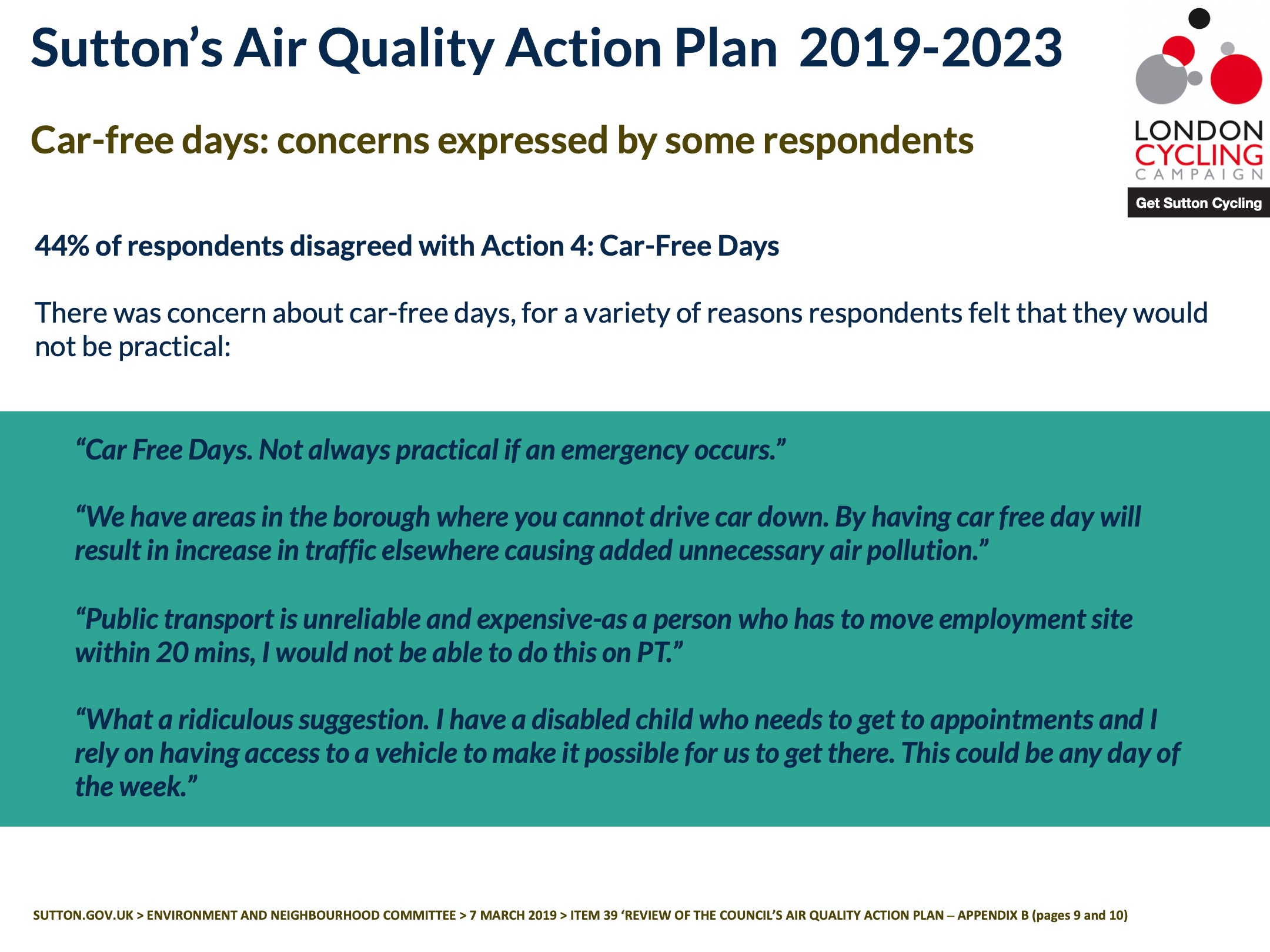 Sutton's Air Quality Action Plan 2019-2023

LONDON
CYCLING
CAMPAIGN
Get Sutton Cycling

Car-free days: concerns expressed by some respondents

44% of respondents disagreed with Action 4: Car-Free Days

There was concern about car-free days, for a variety of reasons respondents felt that they would not be practical:

"Car Free Days. Not always practical if an emergency occurs."

"We have areas in the borough where you cannot drive car down. By having car free day will result in increase in traffic elsewhere causing added unnecessary air pollution."

"Public transport is unreliable and expensive-as a person who has to move employment site within 20 mins, I would not be able to do this on PT."

"What a ridiculous suggestion. I have a disabled child who needs to get to appointments and I rely on having access to a vehicle to make it possible for us to get there. This could be any day of the week."

SUTTON.GOV.UK > ENVIRONMENT AND NEIGHBOURHOOD COMMITTEE > 7 MARCH 2019 > ITEM 39 'REVIEW OF THE COUNCIL'S AIR QUALITY ACTION PLAN – APPENDIX B (pages 9 and 10)